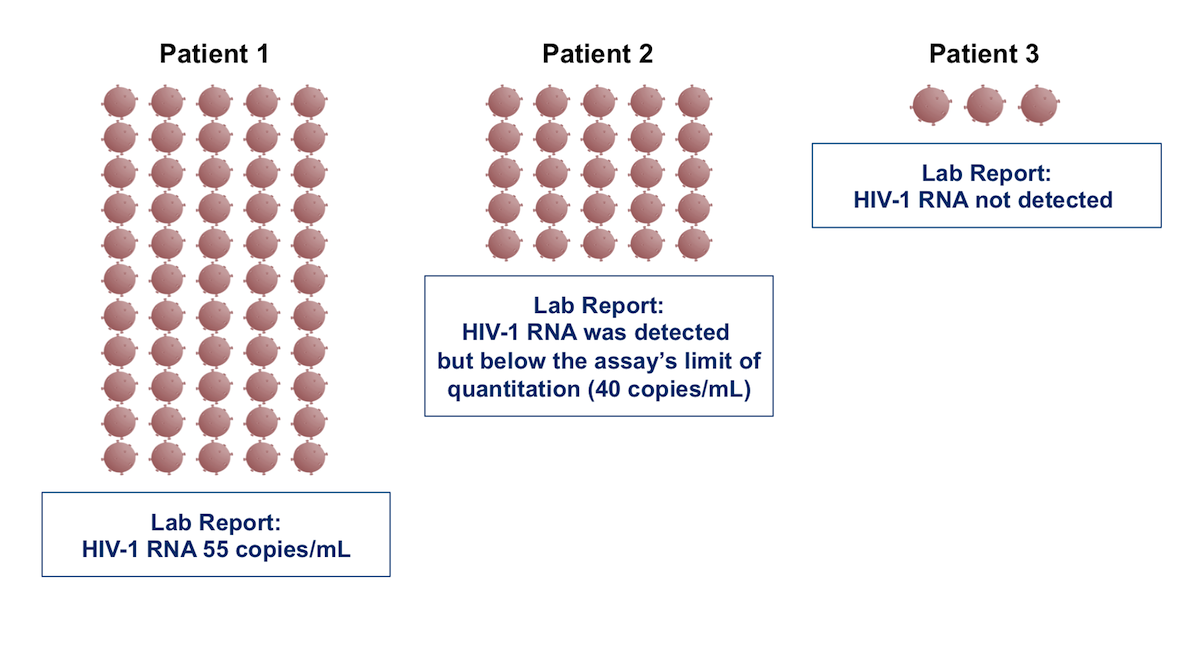 Patient 1

Lab Report:
HIV-1 RNA 55 copies/mL

Patient 2

Lab Report:
HIV-1 RNA was detected
but below the assay's limit of
quantitation (40 copies/mL)

Patient 3

Lab Report:
HIV-1 RNA not detected